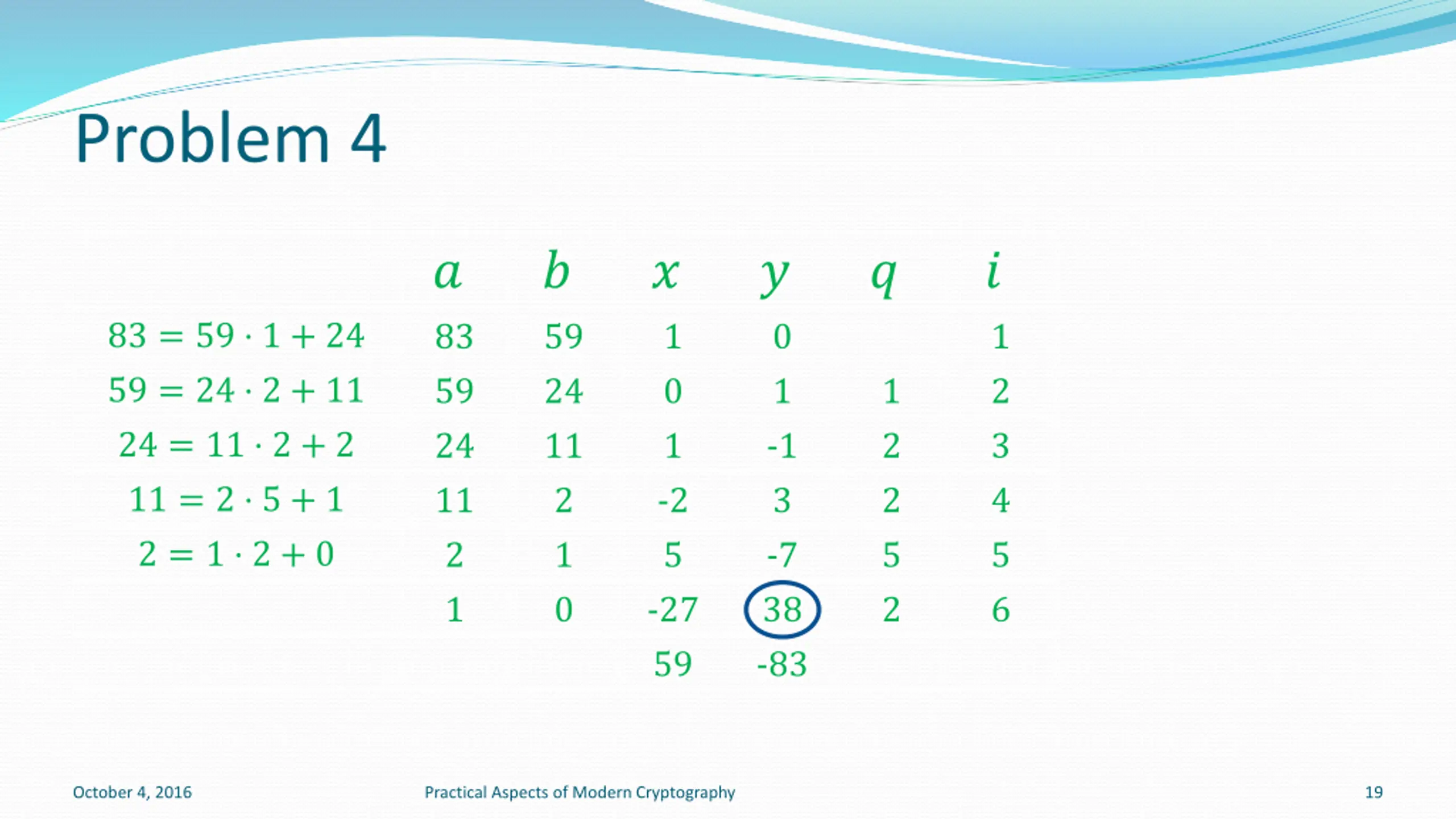 Problem 4

| | $a$ | $b$ | $x$ | $y$ | $q$ | $i$ |
|---|---|---|---|---|---|---|
| $83 = 59 \cdot 1 + 24$ | 83 | 59 | 1 | 0 | | 1 |
| $59 = 24 \cdot 2 + 11$ | 59 | 24 | 0 | 1 | 1 | 2 |
| $24 = 11 \cdot 2 + 2$ | 24 | 11 | 1 | -1 | 2 | 3 |
| $11 = 2 \cdot 5 + 1$ | 11 | 2 | -2 | 3 | 2 | 4 |
| $2 = 1 \cdot 2 + 0$ | 2 | 1 | 5 | -7 | 5 | 5 |
| | 1 | 0 | -27 | 38 | 2 | 6 |
| | | | 59 | -83 | | |

October 4, 2016

Practical Aspects of Modern Cryptography

19